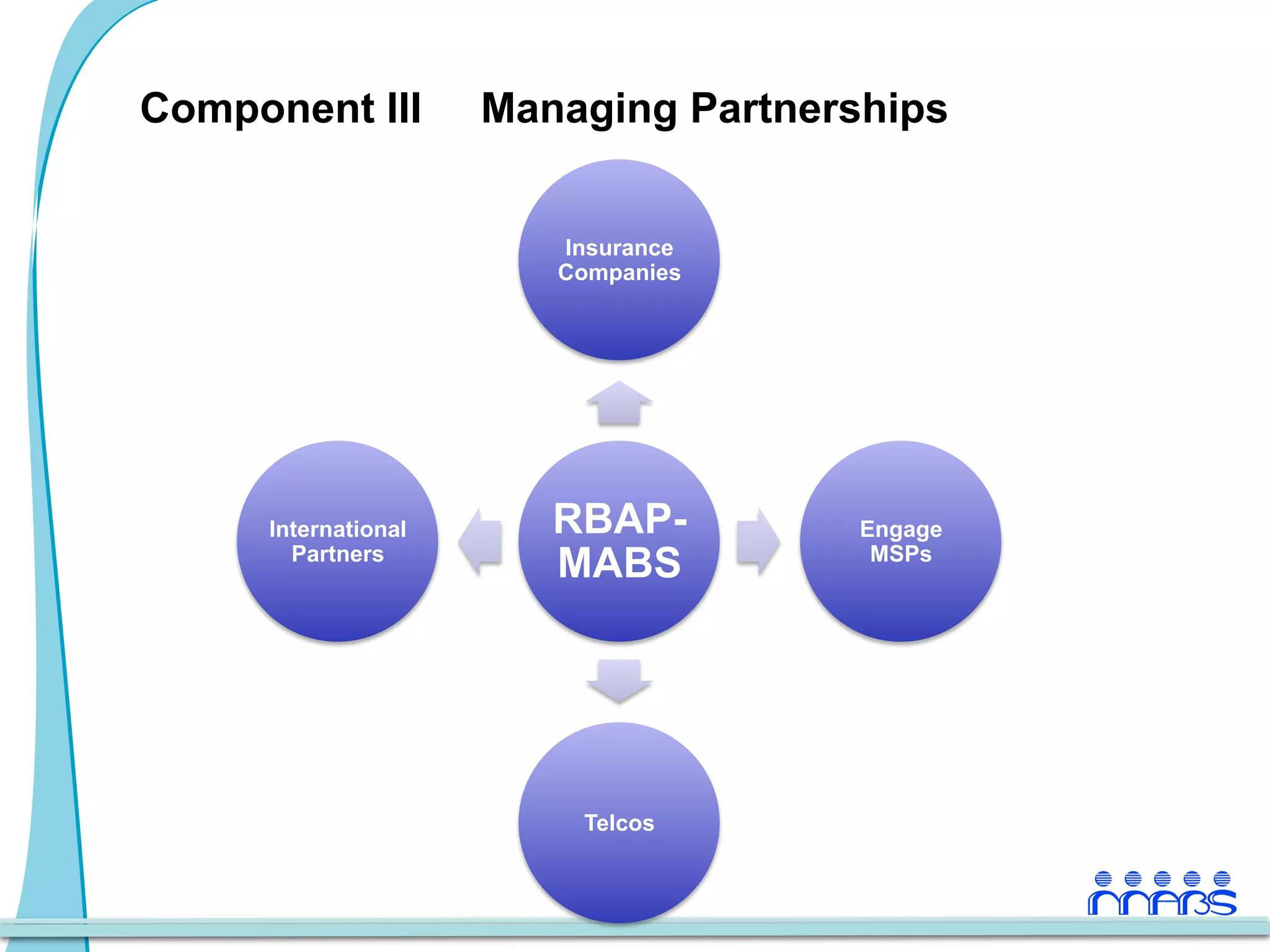 Component III Managing Partnerships

Insurance Companies

International Partners

RBAP-MABS

Engage MSPs

Telcos

MABS